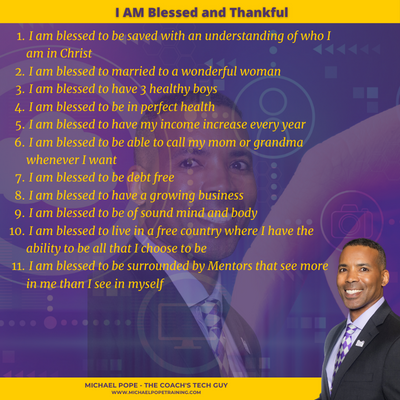 I AM Blessed and Thankful

1. I am blessed to be saved with an understanding of who I am in Christ
2. I am blessed to married to a wonderful woman
3. I am blessed to have 3 healthy boys
4. I am blessed to be in perfect health
5. I am blessed to have my income increase every year
6. I am blessed to be able to call my mom or grandma whenever I want
7. I am blessed to be debt free
8. I am blessed to have a growing business
9. I am blessed to be of sound mind and body
10. I am blessed to live in a free country where I have the ability to be all that I choose to be
11. I am blessed to be surrounded by Mentors that see more in me than I see in myself

MICHAEL POPE - THE COACH'S TECH GUY
WWW.MICHAELPOPETRAINING.COM